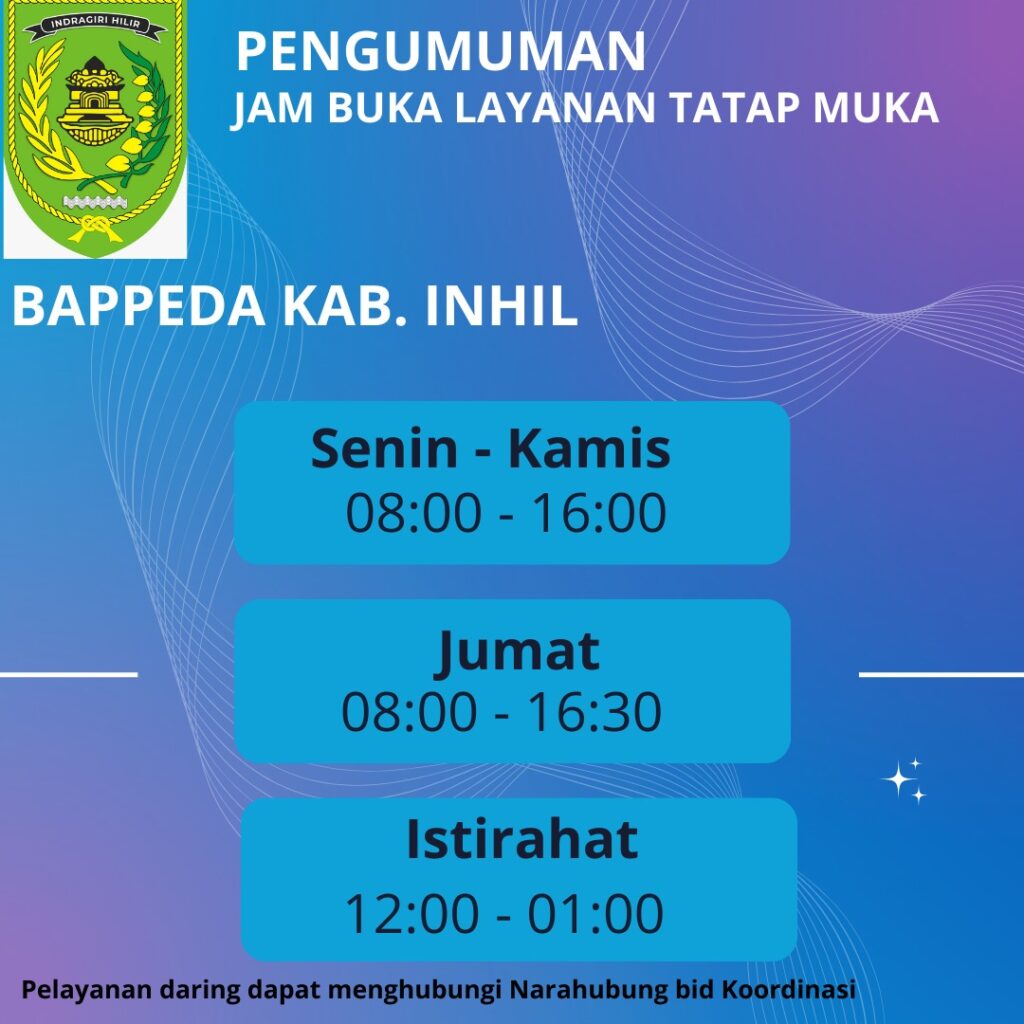 INDRAGIRI HILIR

PENGUMUMAN
JAM BUKA LAYANAN TATAP MUKA

BAPPEDA KAB. INHIL

Senin - Kamis
08:00 - 16:00

Jumat
08:00 - 16:30

Istirahat
12:00 - 01:00

Pelayanan daring dapat menghubungi Narahubung bid Koordinasi